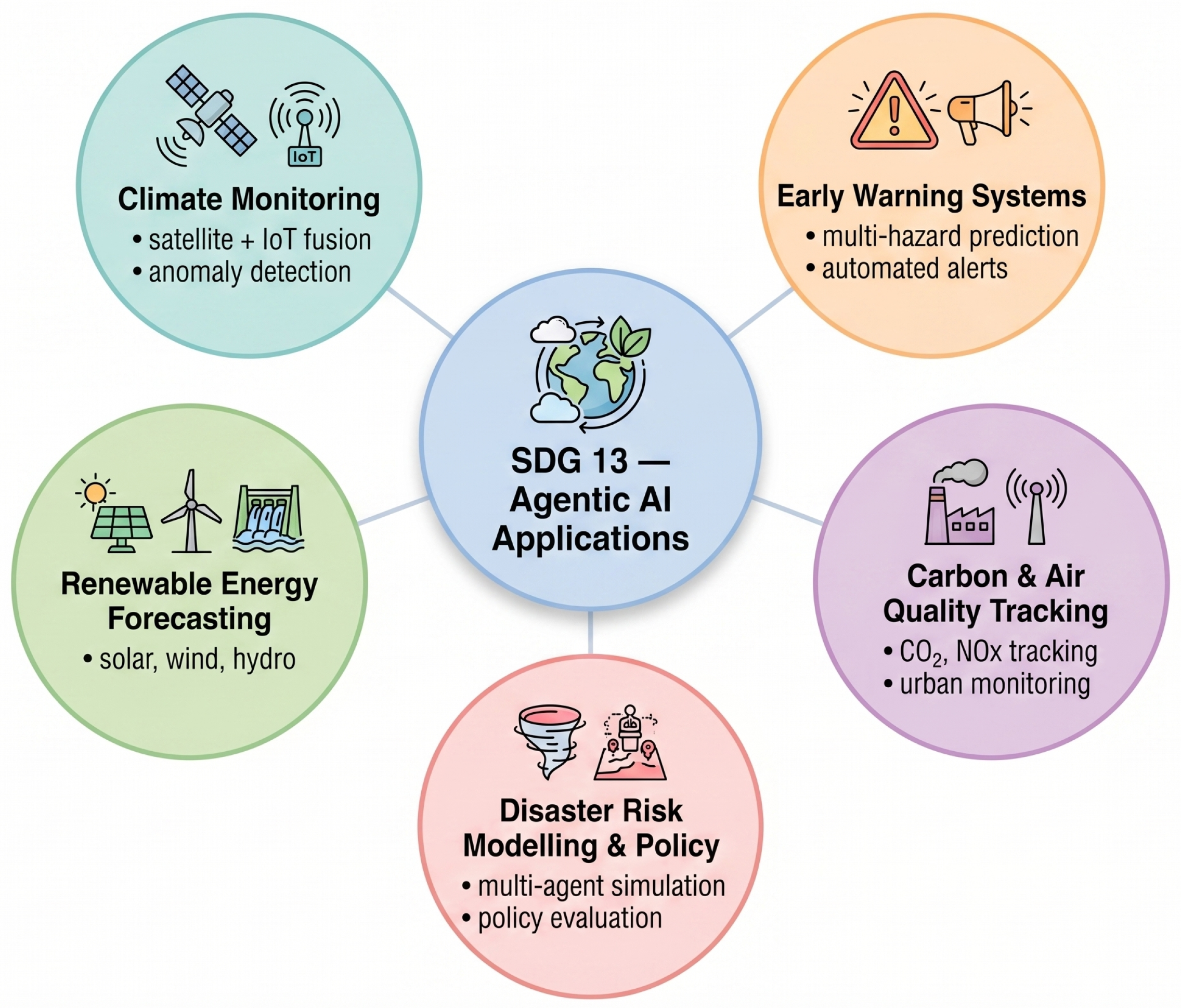 IoT

Climate Monitoring
• satellite + IoT fusion
• anomaly detection

Early Warning Systems
• multi-hazard prediction
• automated alerts

SDG 13 — Agentic AI Applications

Renewable Energy Forecasting
• solar, wind, hydro

Carbon & Air Quality Tracking
• $CO_2$, NOx tracking
• urban monitoring

Disaster Risk Modelling & Policy
• multi-agent simulation
• policy evaluation